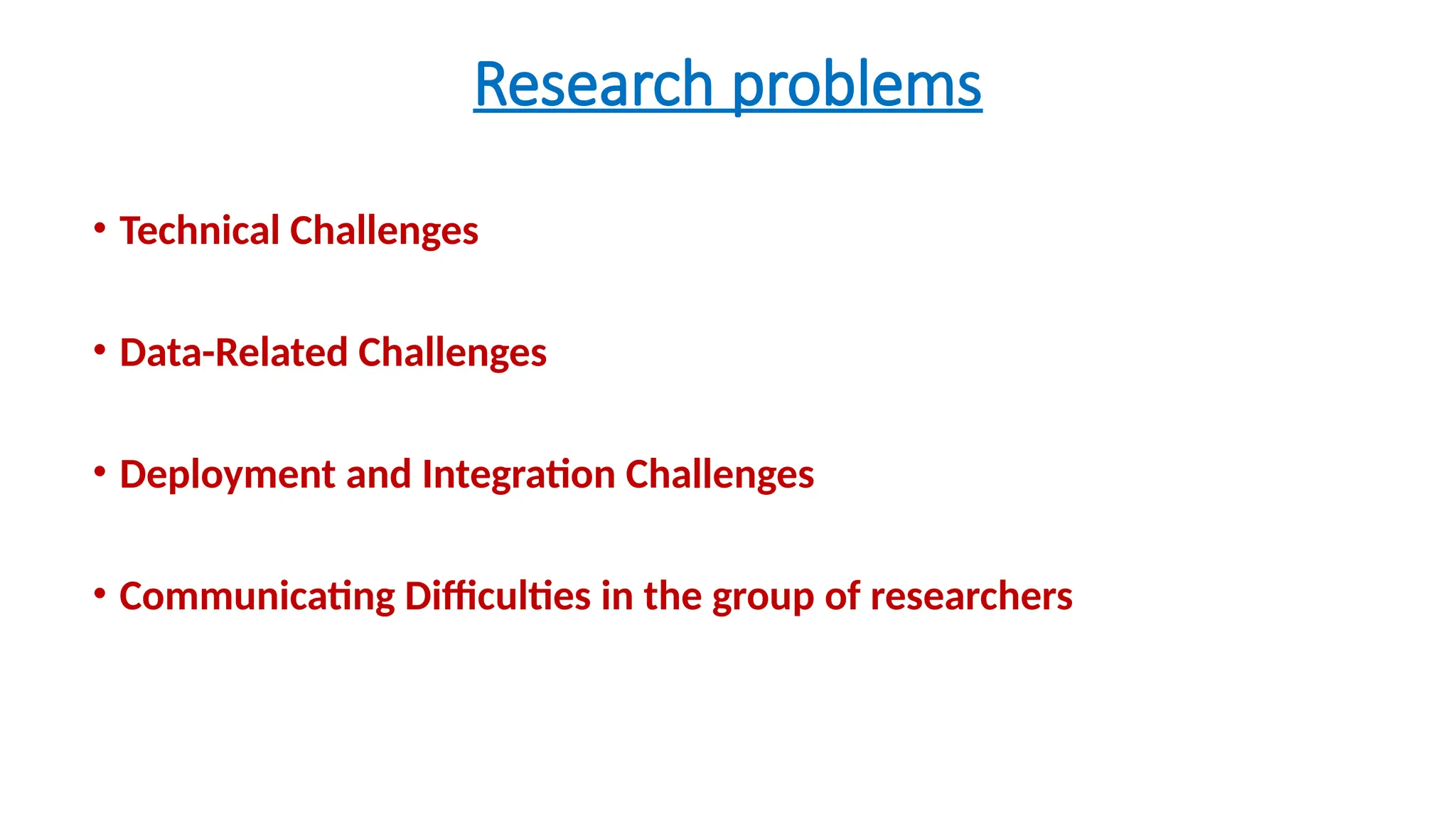 Research problems

• Technical Challenges

• Data-Related Challenges

• Deployment and Integration Challenges

• Communicating Difficulties in the group of researchers